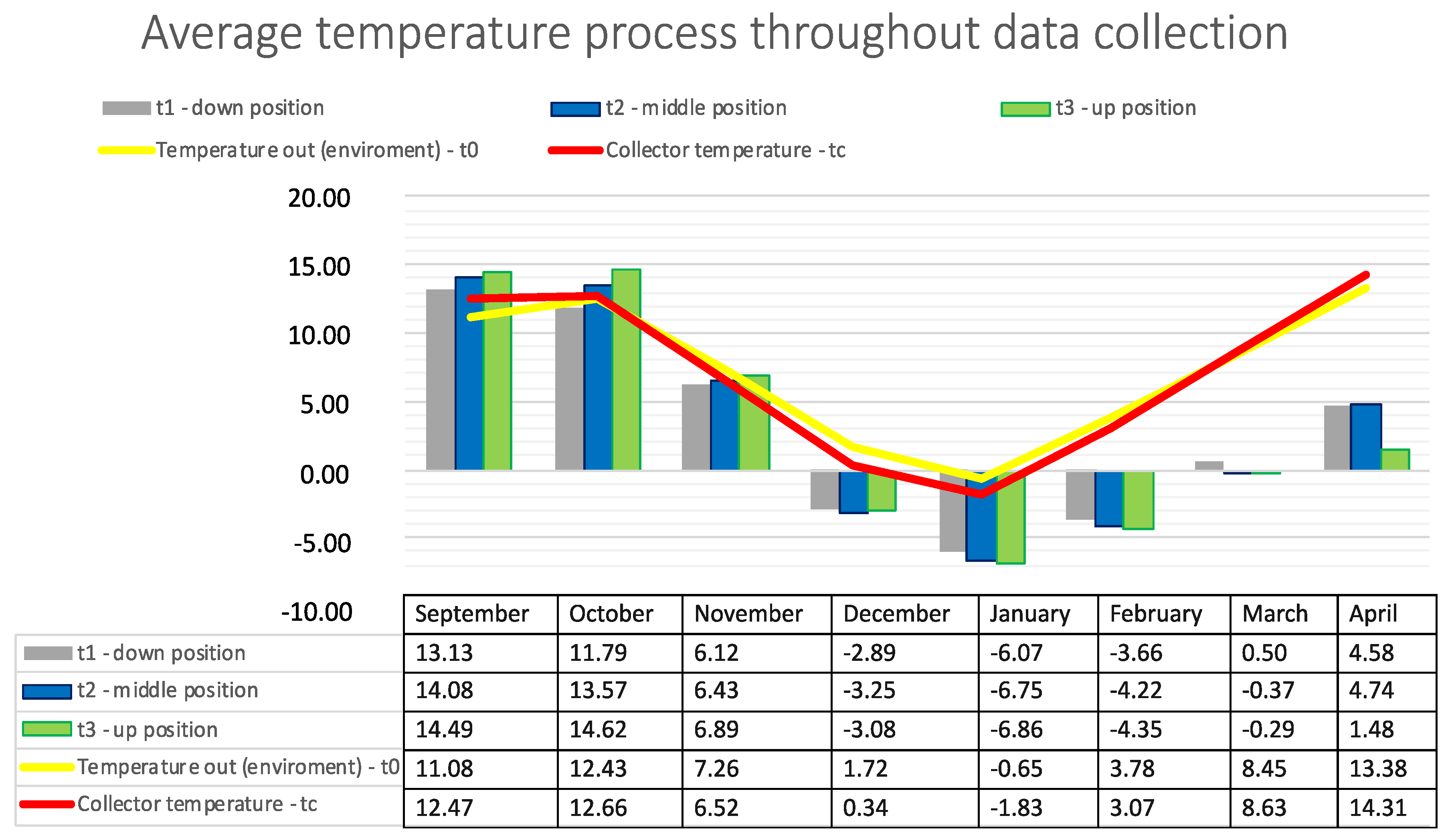 Average temperature process throughout data collection

t1 - down position
t2 - middle position
t3 - up position
Temperature out (enviroment) - t0
Collector temperature - tc

20.00
15.00
10.00
5.00
0.00
-5.00
-10.00

| | September | October | November | December | January | February | March | April |
|---|---|---|---|---|---|---|---|---|
| t1 - down position | 13.13 | 11.79 | 6.12 | -2.89 | -6.07 | -3.66 | 0.50 | 4.58 |
| t2 - middle position | 14.08 | 13.57 | 6.43 | -3.25 | -6.75 | -4.22 | -0.37 | 4.74 |
| t3 - up position | 14.49 | 14.62 | 6.89 | -3.08 | -6.86 | -4.35 | -0.29 | 1.48 |
| Temperature out (enviroment) - t0 | 11.08 | 12.43 | 7.26 | 1.72 | -0.65 | 3.78 | 8.45 | 13.38 |
| Collector temperature - tc | 12.47 | 12.66 | 6.52 | 0.34 | -1.83 | 3.07 | 8.63 | 14.31 |